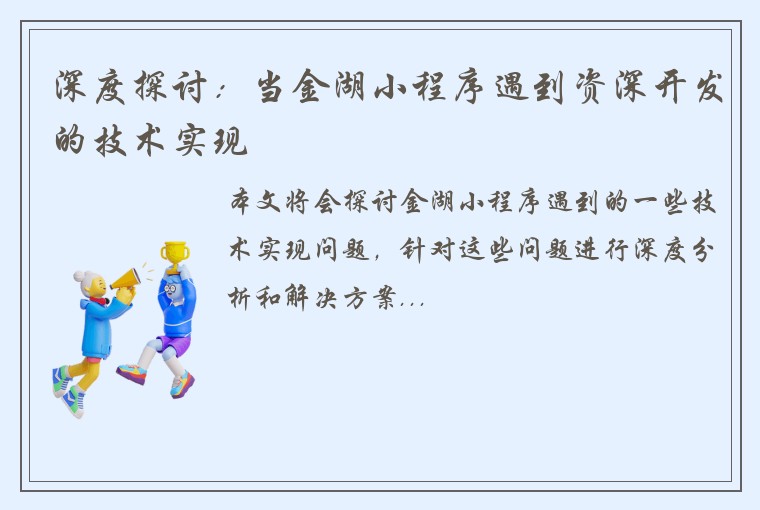 深度探讨：当金湖小程序遇到资深开发的技术实现

本文将会探讨金湖小程序遇到的一些技术实现问题，针对这些问题进行深度分析和解决方案...